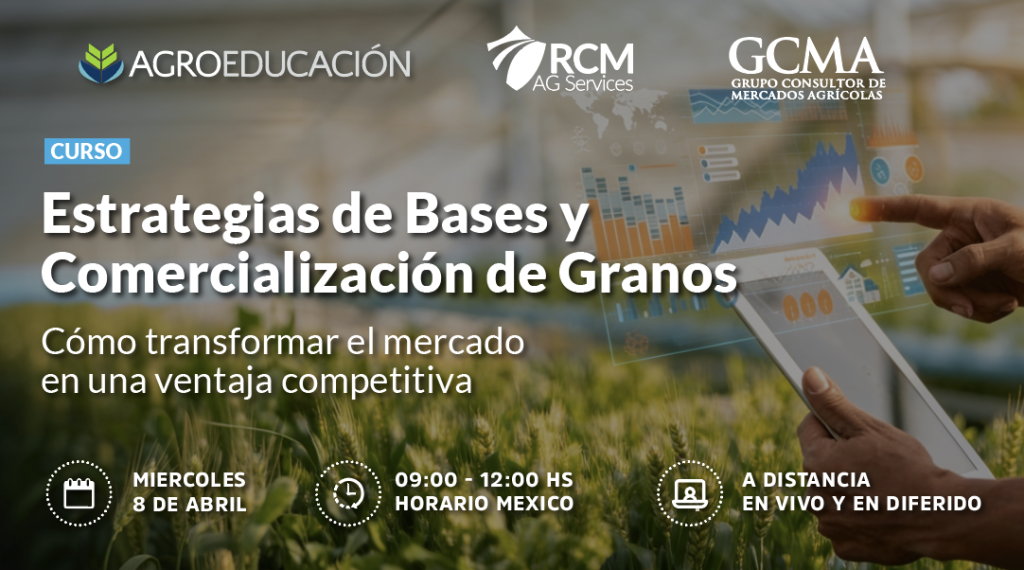 AGROEDUCACIÓN

RCM
AG Services

GCMA
GRUPO CONSULTOR DE MERCADOS AGRÍCOLAS

CURSO

Estrategias de Bases y Comercialización de Granos

Cómo transformar el mercado en una ventaja competitiva

MIERCOLES
8 DE ABRIL

09:00 - 12:00 HS
HORARIO MEXICO

A DISTANCIA
EN VIVO Y EN DIFERIDO